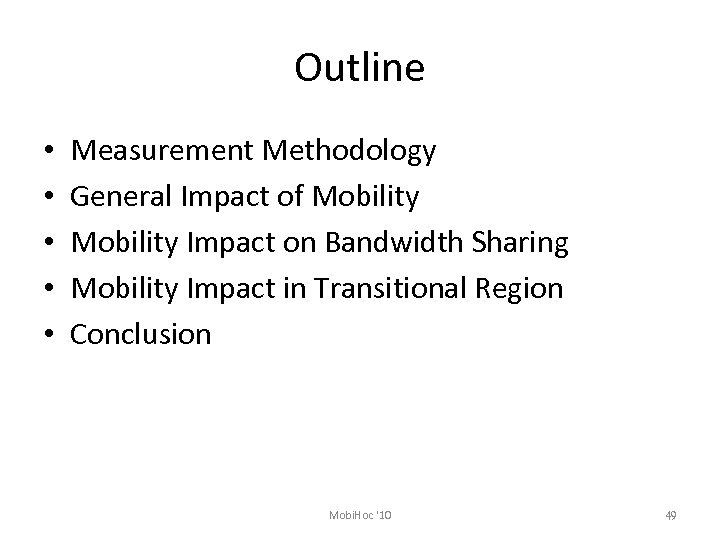 Outline

• Measurement Methodology
• General Impact of Mobility
• Mobility Impact on Bandwidth Sharing
• Mobility Impact in Transitional Region
• Conclusion

MobiHoc '10

49